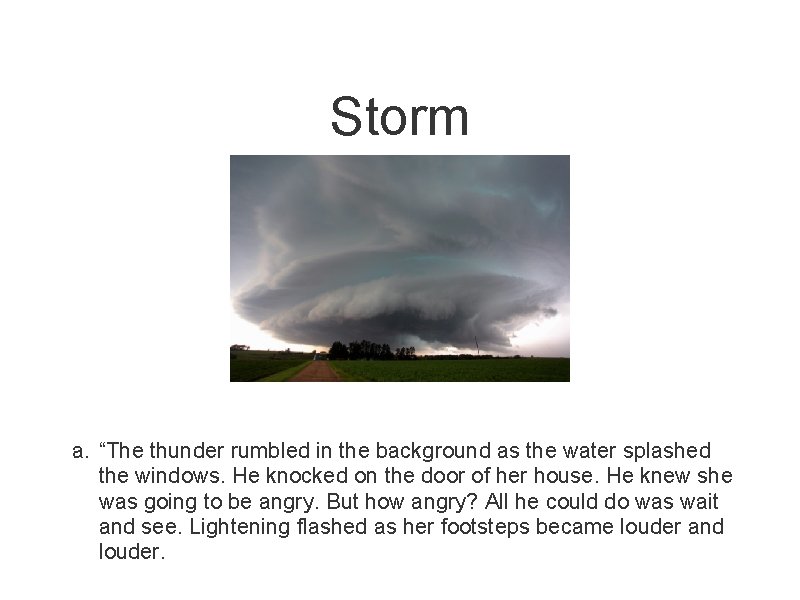 Storm

a. “The thunder rumbled in the background as the water splashed the windows. He knocked on the door of her house. He knew she was going to be angry. But how angry? All he could do was wait and see. Lightening flashed as her footsteps became louder and louder.